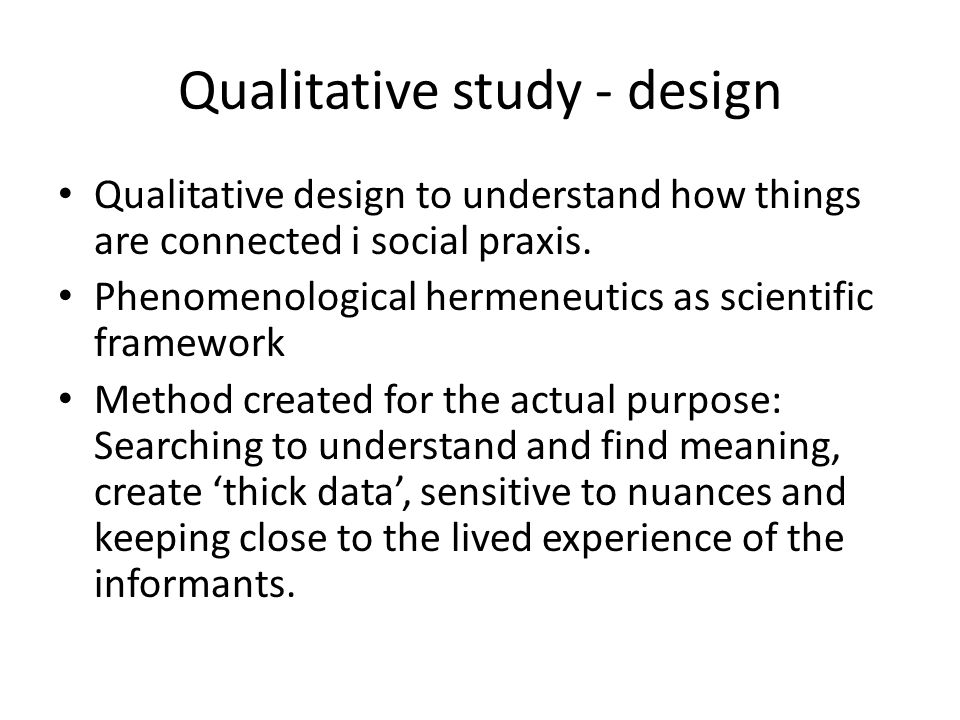 Qualitative study - design

• Qualitative design to understand how things are connected i social praxis.
• Phenomenological hermeneutics as scientific framework
• Method created for the actual purpose: Searching to understand and find meaning, create ‘thick data’, sensitive to nuances and keeping close to the lived experience of the informants.